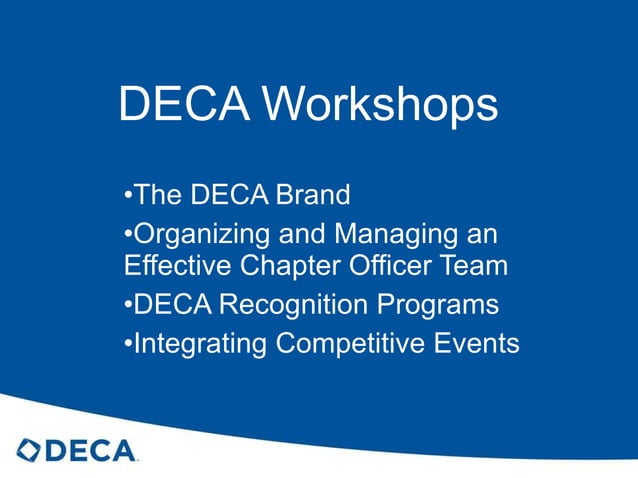 DECA Workshops

•The DECA Brand
•Organizing and Managing an Effective Chapter Officer Team
•DECA Recognition Programs
•Integrating Competitive Events

DECA